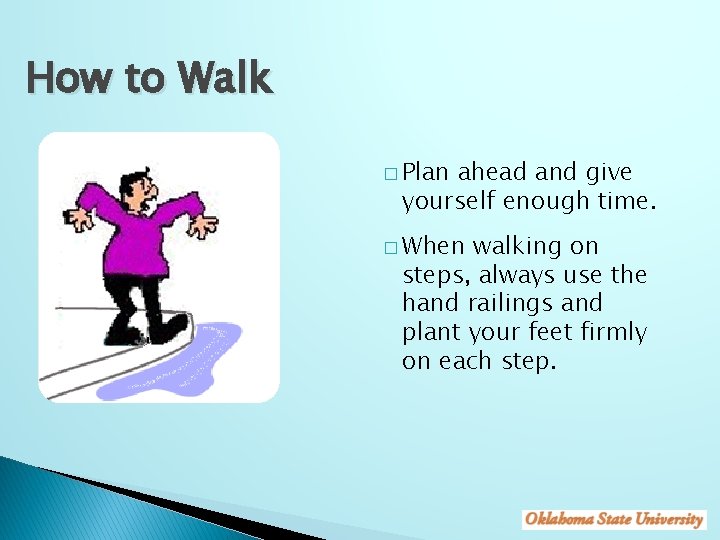 How to Walk

□ Plan ahead and give yourself enough time.

□ When walking on steps, always use the hand railings and plant your feet firmly on each step.

Oklahoma State University